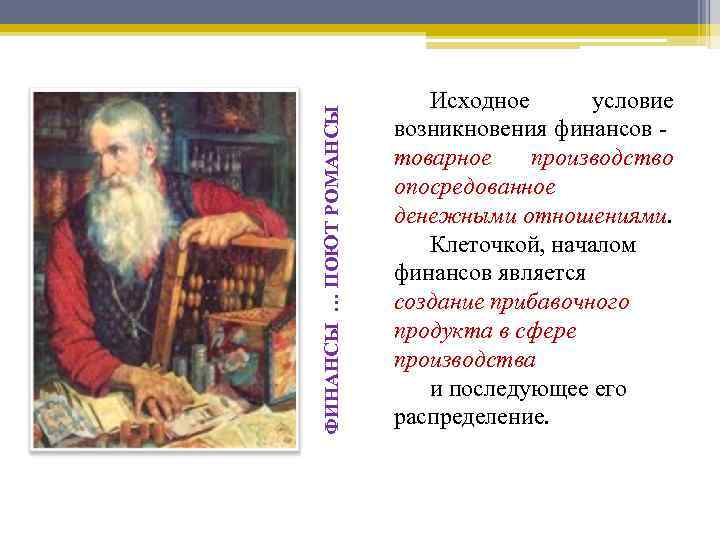 ФИНАНСЫ … ПОЮТ РОМАНСЫ

Исходное условие возникновения финансов - товарное производство опосредованное денежными отношениями.

Клеточкой, началом финансов является создание прибавочного продукта в сфере производства

и последующее его распределение.